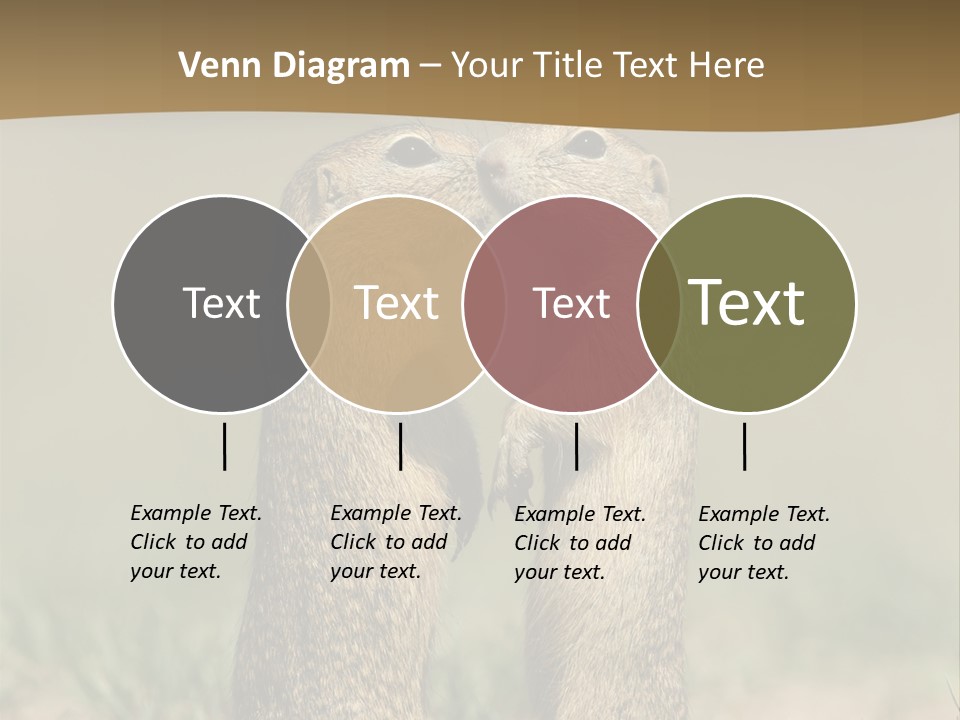 Venn Diagram – Your Title Text Here

Text

Text

Text

Text

Example Text. Click to add your text.

Example Text. Click to add your text.

Example Text. Click to add your text.

Example Text. Click to add your text.